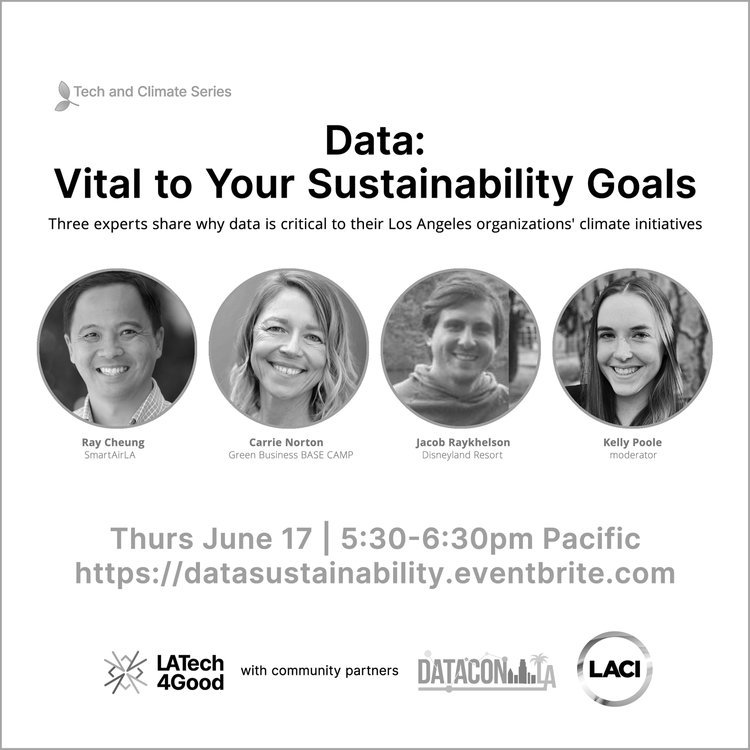 Tech and Climate Series

Data:
Vital to Your Sustainability Goals

Three experts share why data is critical to their Los Angeles organizations' climate initiatives

Ray Cheung
SmartAirLA

Carrie Norton
Green Business BASE CAMP

Jacob Raykhelson
Disneyland Resort

Kelly Poole
moderator

Thurs June 17 | 5:30-6:30pm Pacific
https://datasustainability.eventbrite.com

LATech 4Good with community partners DATACON LA LACI